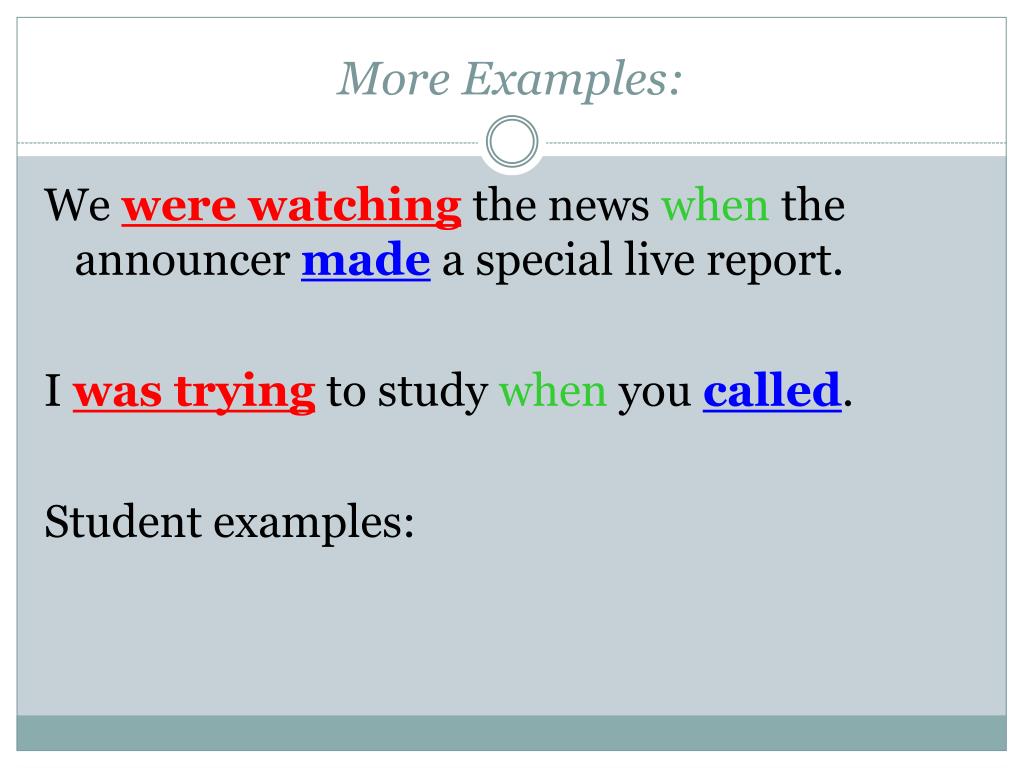 More Examples:

We were watching the news when the announcer made a special live report.

I was trying to study when you called.

Student examples: